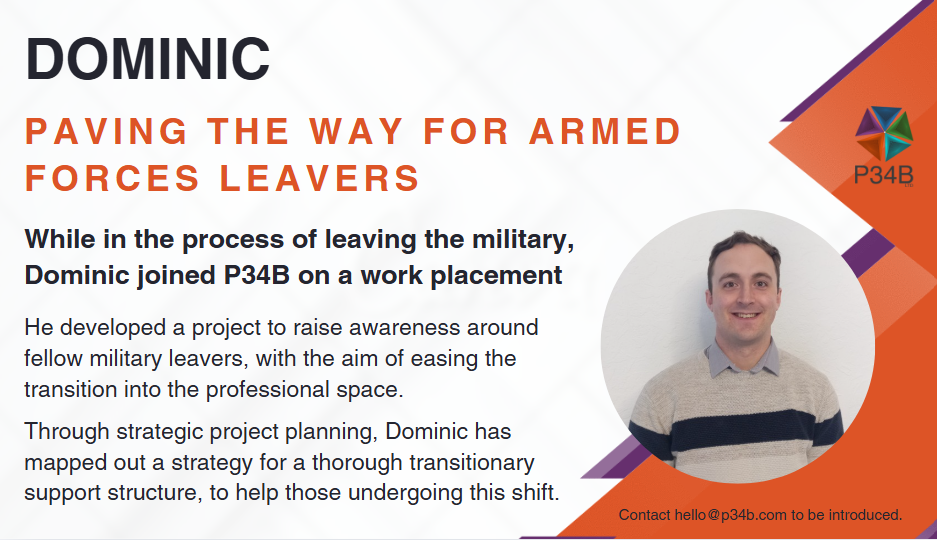 DOMINIC

PAVING THE WAY FOR ARMED FORCES LEAVERS

P34B

While in the process of leaving the military, Dominic joined P34B on a work placement

He developed a project to raise awareness around fellow military leavers, with the aim of easing the transition into the professional space.

Through strategic project planning, Dominic has mapped out a strategy for a thorough transitionary support structure, to help those undergoing this shift.

Contact hello@p34b.com to be introduced.